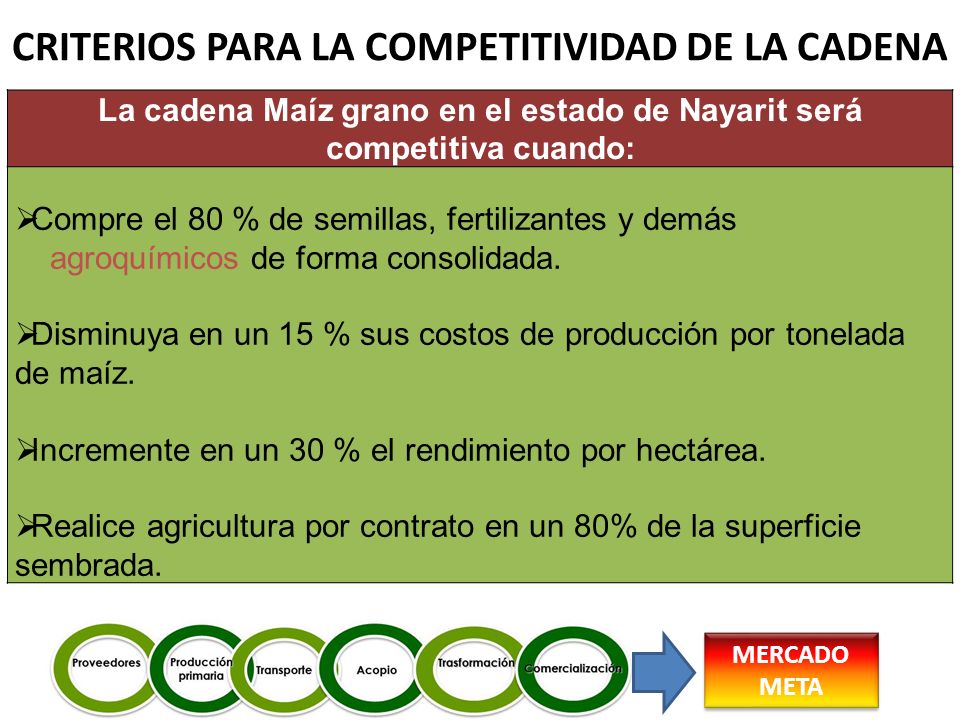 CRITERIOS PARA LA COMPETITIVIDAD DE LA CADENA

La cadena Maíz grano en el estado de Nayarit será competitiva cuando:

➢Compre el 80 % de semillas, fertilizantes y demás agroquímicos de forma consolidada.

➢Disminuya en un 15 % sus costos de producción por tonelada de maíz.

➢Incremente en un 30 % el rendimiento por hectárea.

➢Realice agricultura por contrato en un 80% de la superficie sembrada.

Proveedores
Producción primaria
Transporte
Acopio
Trasformación
Comercialización

MERCADO META